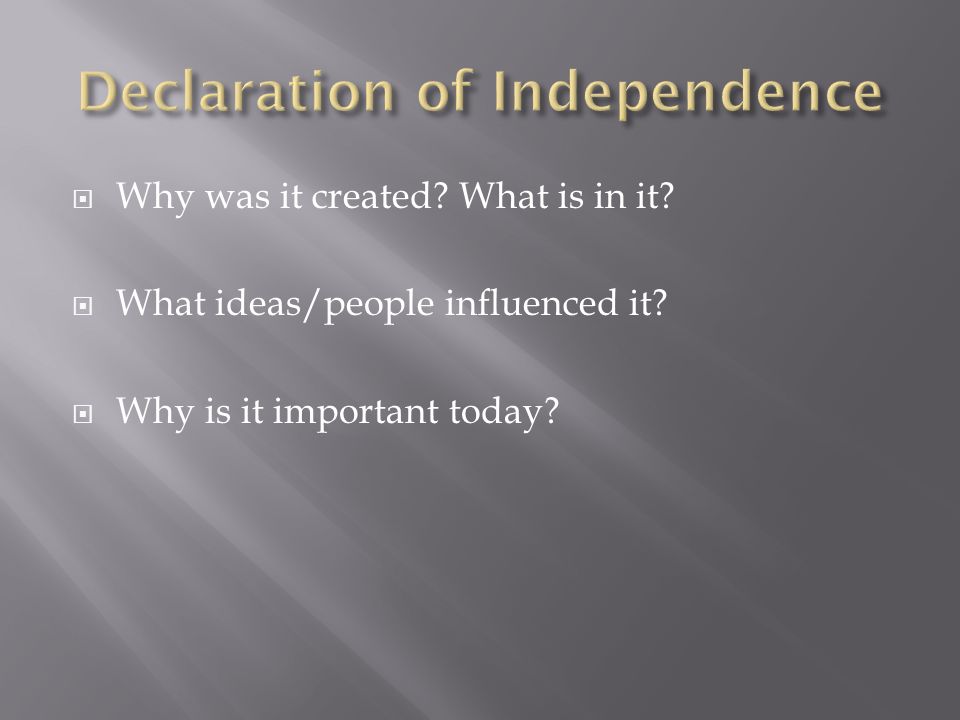 Declaration of Independence

Why was it created? What is in it?

What ideas/people influenced it?

Why is it important today?